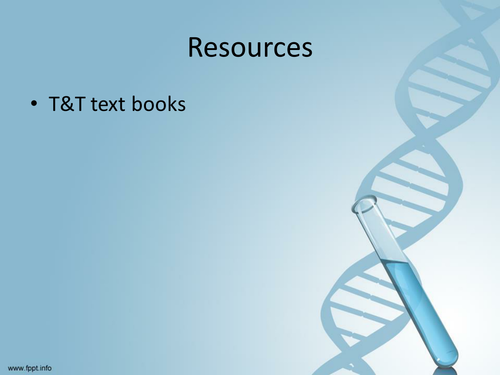 Resources

• T&T text books

www.fppt.info